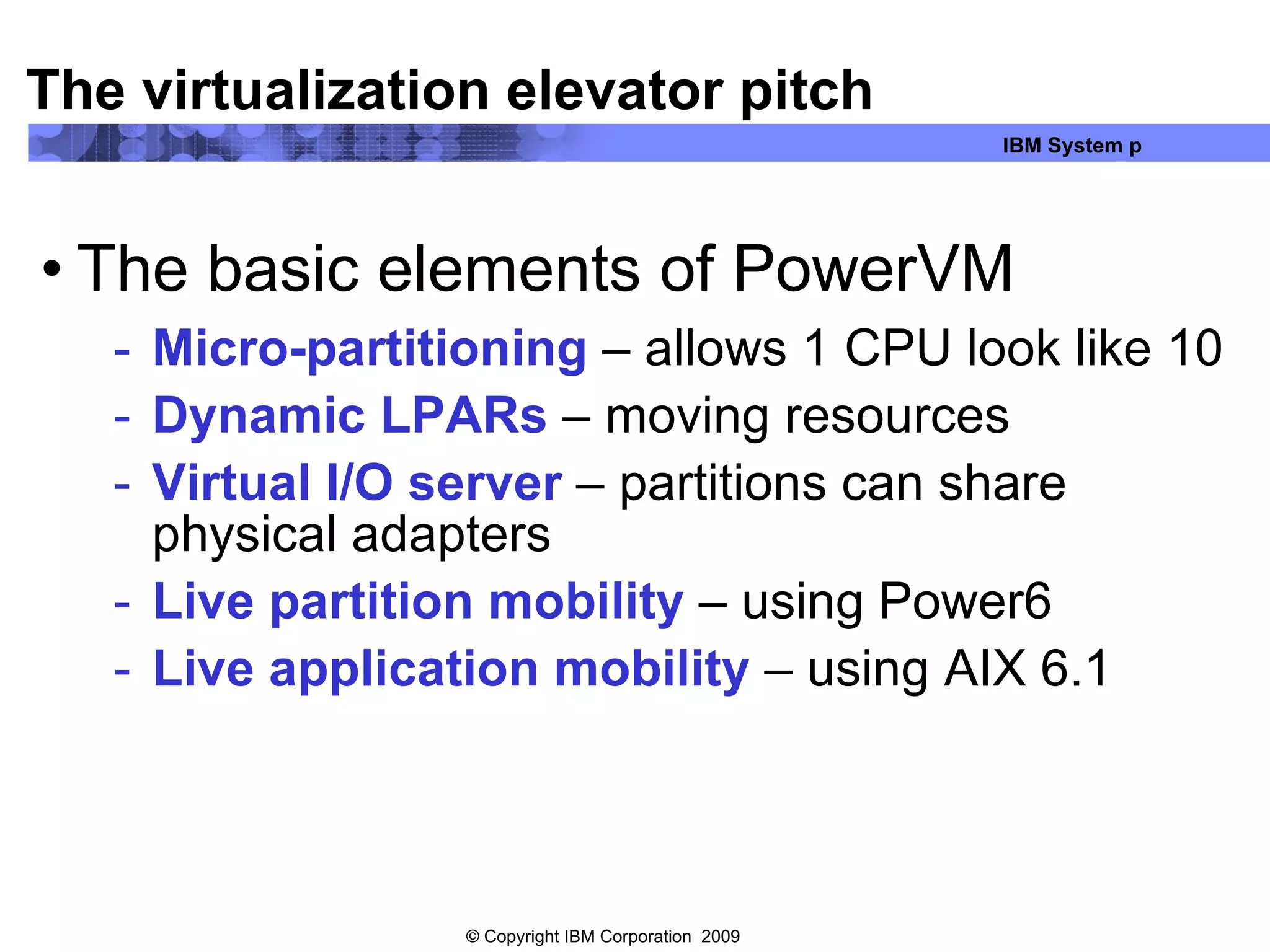 The virtualization elevator pitch

IBM System p

• The basic elements of PowerVM

- Micro-partitioning – allows 1 CPU look like 10
- Dynamic LPARs – moving resources
- Virtual I/O server – partitions can share physical adapters
- Live partition mobility – using Power6
- Live application mobility – using AIX 6.1

© Copyright IBM Corporation 2009